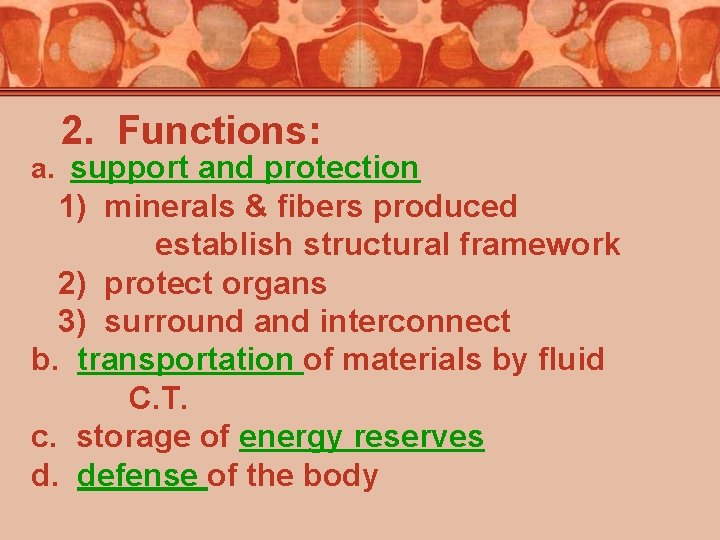 2. Functions:

a. support and protection

1) minerals & fibers produced establish structural framework

2) protect organs

3) surround and interconnect

b. transportation of materials by fluid C.T.

c. storage of energy reserves

d. defense of the body